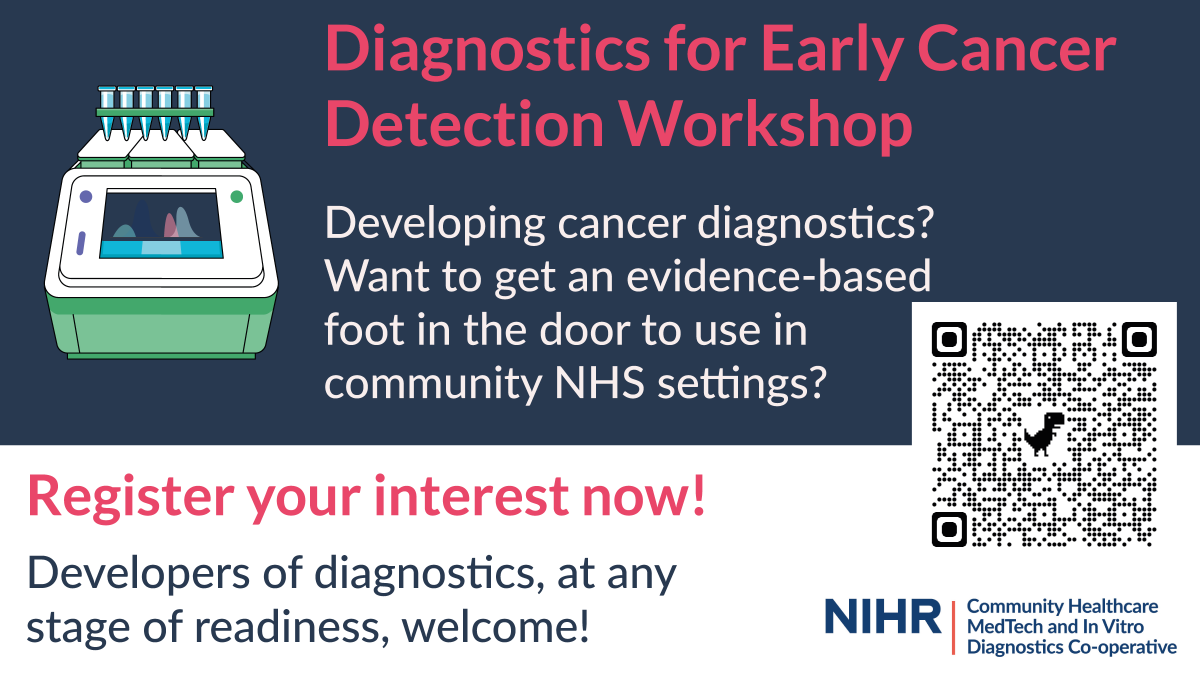 Diagnostics for Early Cancer Detection Workshop

Developing cancer diagnostics? Want to get an evidence-based foot in the door to use in community NHS settings?

Register your interest now!

Developers of diagnostics, at any stage of readiness, welcome!

NIHR | Community Healthcare MedTech and In Vitro Diagnostics Co-operative